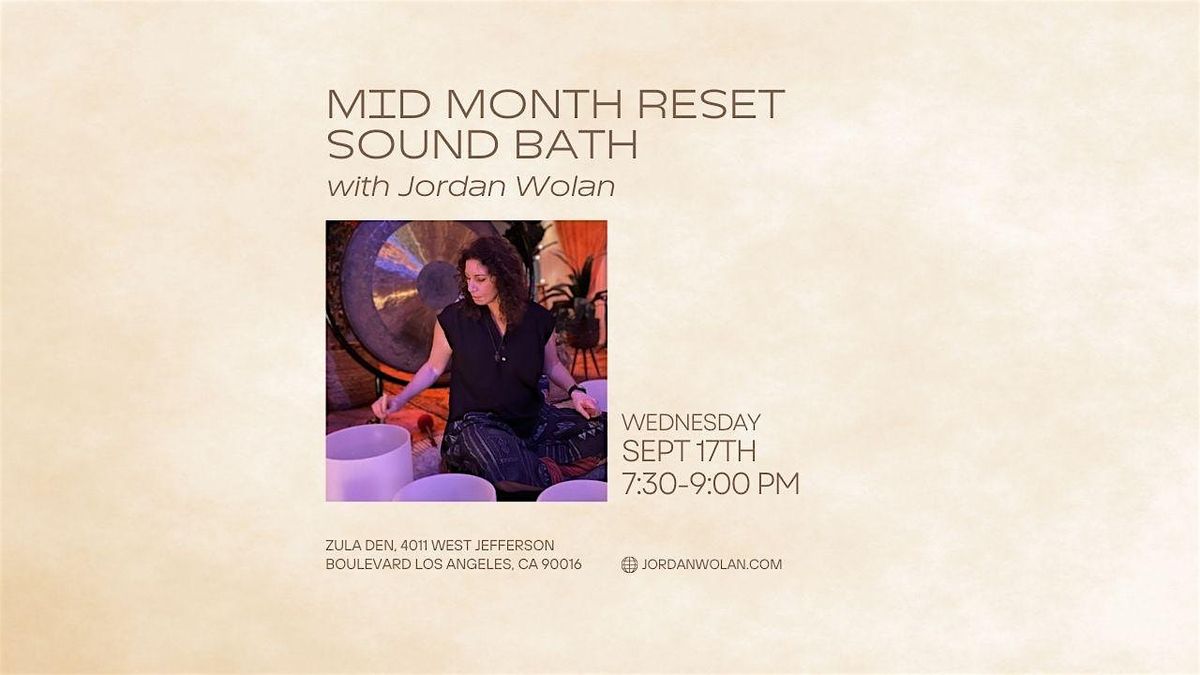 MID MONTH RESET SOUND BATH
with Jordan Wolan

WEDNESDAY
SEPT 17TH
7:30-9:00 PM

ZULA DEN, 4011 WEST JEFFERSON BOULEVARD LOS ANGELES, CA 90016

JORDANWOLAN.COM